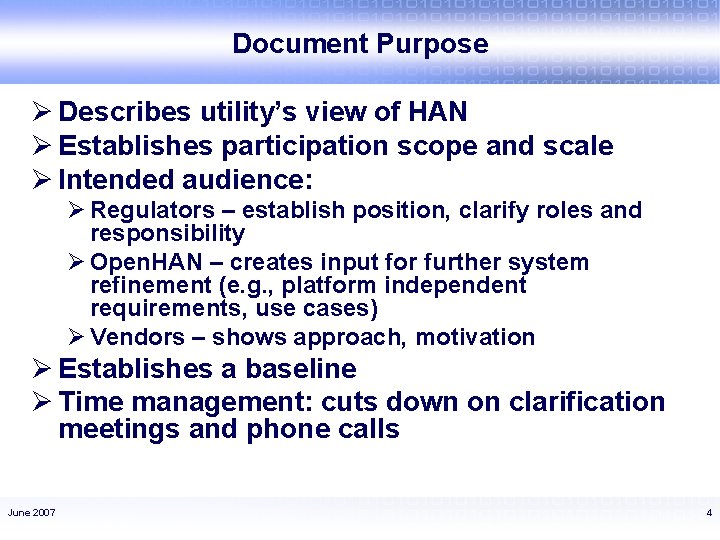 Document Purpose

➢ Describes utility's view of HAN
➢ Establishes participation scope and scale
➢ Intended audience:
➢ Regulators – establish position, clarify roles and responsibility
➢ OpenHAN – creates input for further system refinement (e.g., platform independent requirements, use cases)
➢ Vendors – shows approach, motivation
➢ Establishes a baseline
➢ Time management: cuts down on clarification meetings and phone calls

June 2007

4